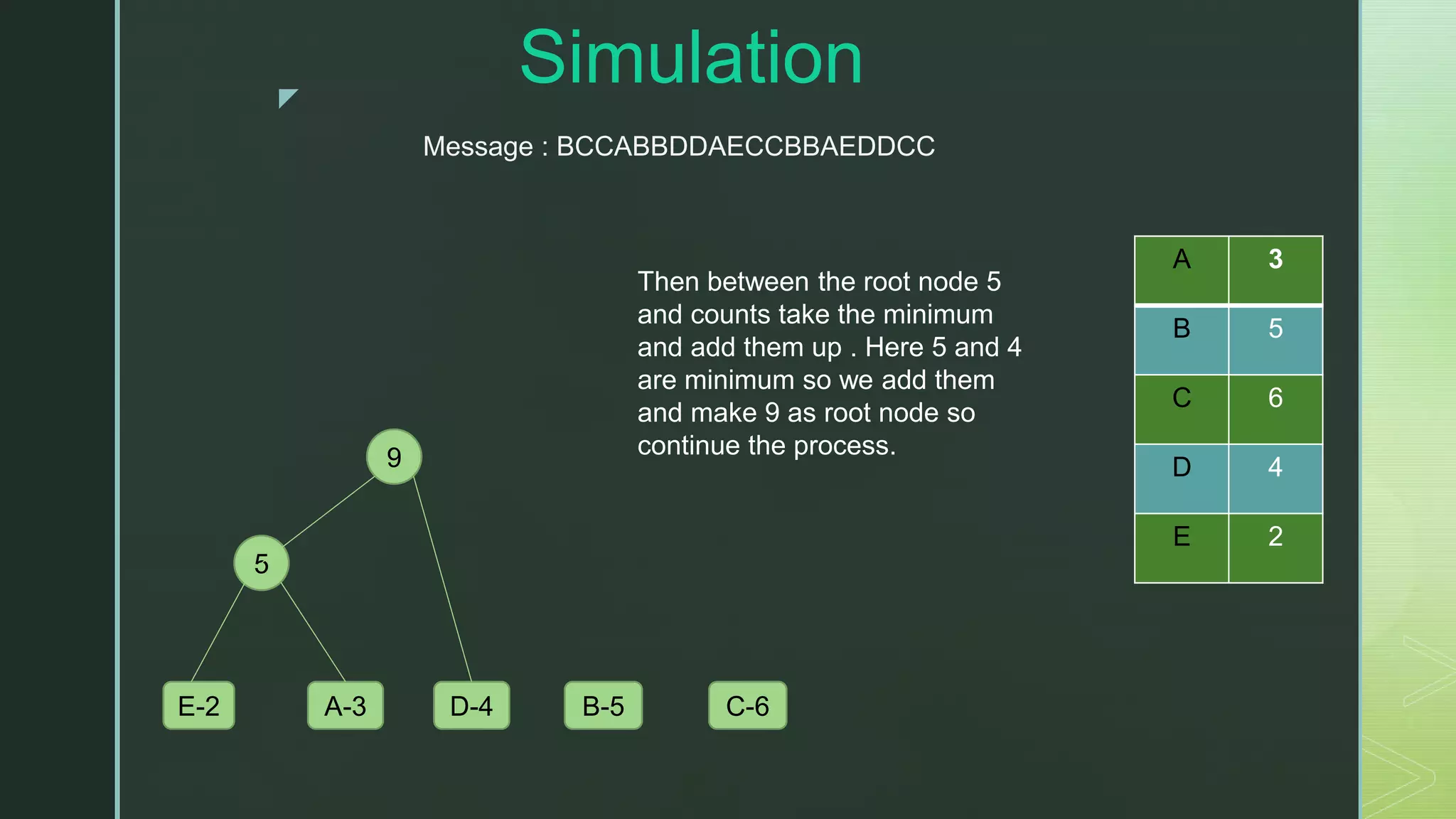 Simulation

Message : BCCABBDDAECCBBAEDDCC

Then between the root node 5 and counts take the minimum and add them up . Here 5 and 4 are minimum so we add them and make 9 as root node so continue the process.

| A | 3 |
|---|---|
| B | 5 |
| C | 6 |
| D | 4 |
| E | 2 |

9

5

E-2 A-3 D-4 B-5 C-6